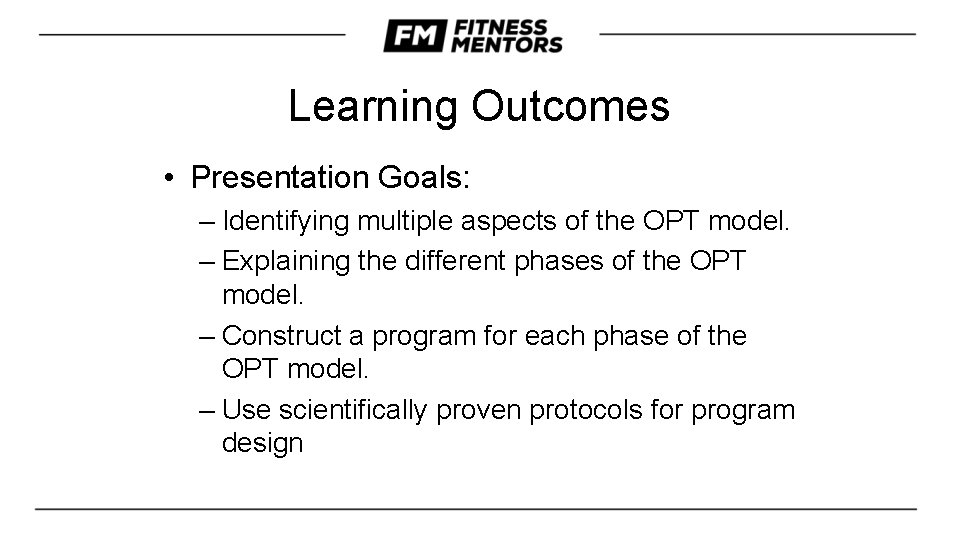 FM FITNESS MENTORS

Learning Outcomes

• Presentation Goals:
– Identifying multiple aspects of the OPT model.
– Explaining the different phases of the OPT model.
– Construct a program for each phase of the OPT model.
– Use scientifically proven protocols for program design